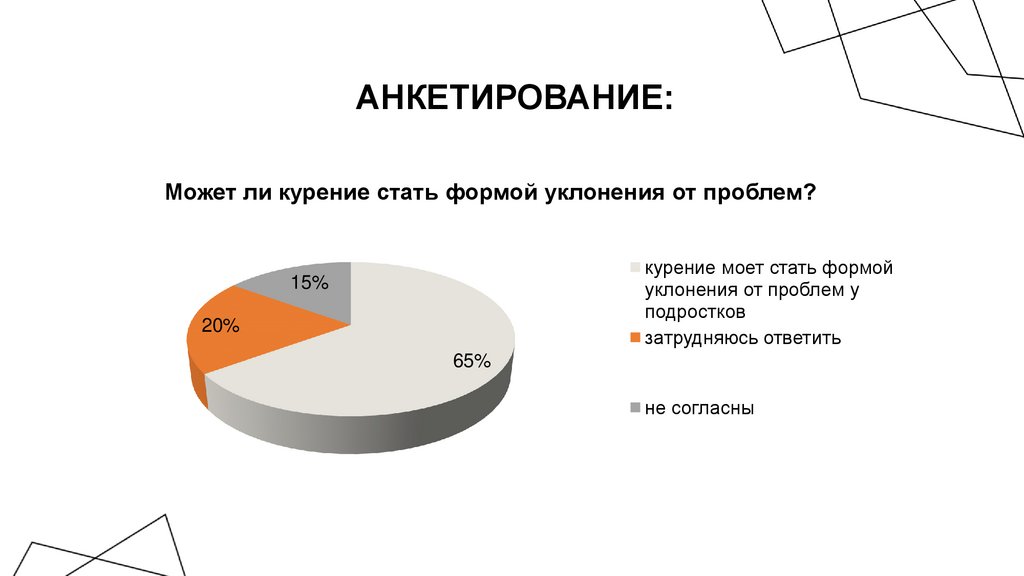 АНКЕТИРОВАНИЕ:

Может ли курение стать формой уклонения от проблем?

15%

20%

65%

курение моет стать формой уклонения от проблем у подростков

затрудняюсь ответить

не согласны